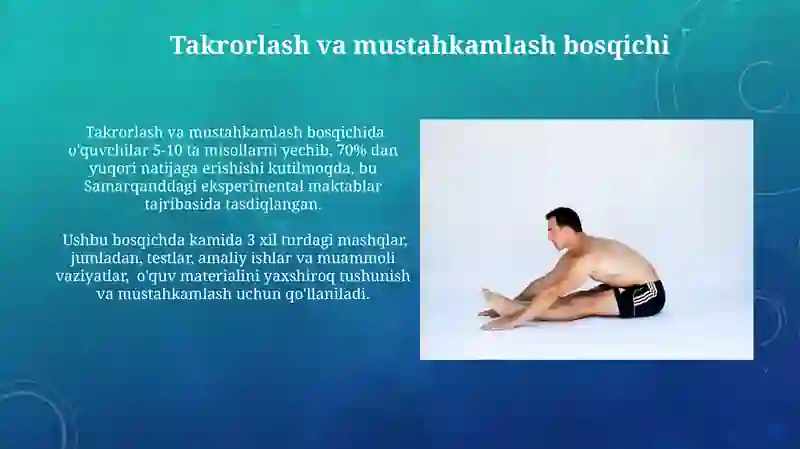 Takrorlash va mustahkamlash bosqichi

Takrorlash va mustahkamlash bosqichida o'quvchilar 5-10 ta misollarni yechib, 70% dan yuqori natijaga erishishi kutilmoqda, bu Samarqanddagi eksperimental maktablar tajribasida tasdiqlangan.

Ushbu bosqichda kamida 3 xil turdagi mashqlar, jumladan, testlar, amaliy ishlar va muammoli vaziyatlar, o'quv materialini yaxshiroq tushunish va mustahkamlash uchun qo'llaniladi.